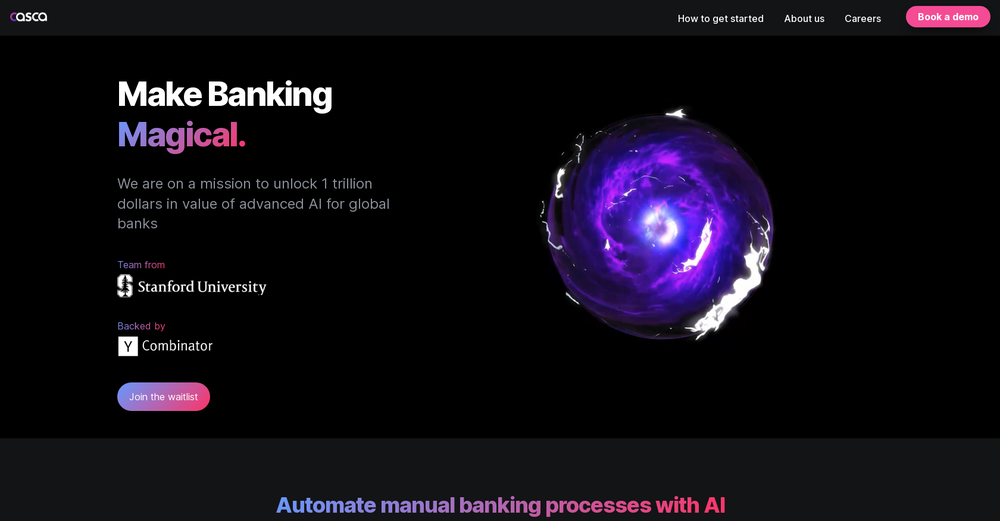 casca

How to get started About us Careers Book a demo

Make Banking
Magical.

We are on a mission to unlock 1 trillion dollars in value of advanced AI for global banks

Team from

Stanford University

Backed by

Y Combinator

Join the waitlist

Automate manual banking processes with AI